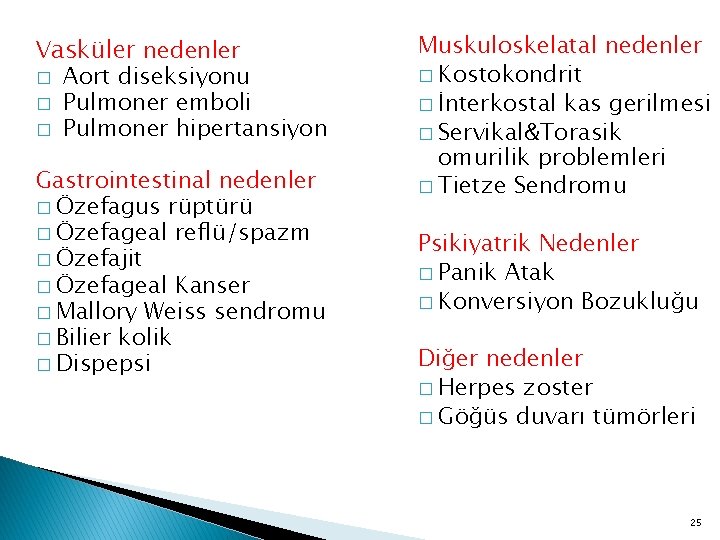 Vasküler nedenler
□ Aort diseksiyonu
□ Pulmoner emboli
□ Pulmoner hipertansiyon

Gastrointestinal nedenler
□ Özefagus rüptürü
□ Özefageal reflü/spazm
□ Özefajit
□ Özefageal Kanser
□ Mallory Weiss sendromu
□ Bilier kolik
□ Dispepsi

Muskuloskelatal nedenler
□ Kostokondrit
□ İnterkostal kas gerilmesi
□ Servikal&Torasik omurilik problemleri
□ Tietze Sendromu

Psikiyatrik Nedenler
□ Panik Atak
□ Konversiyon Bozukluğu

Diğer nedenler
□ Herpes zoster
□ Göğüs duvarı tümörleri

25